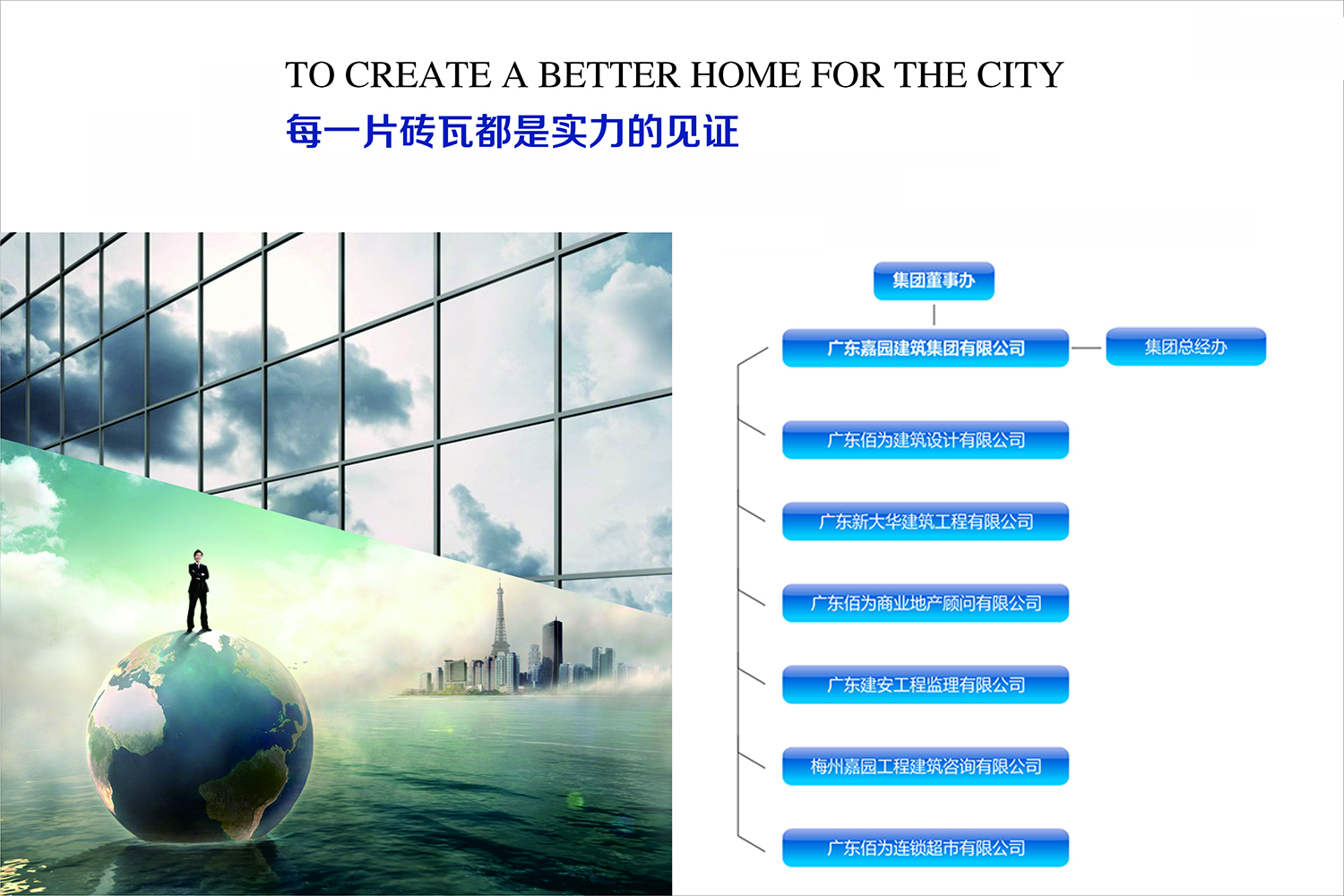 TO CREATE A BETTER HOME FOR THE CITY
每一片砖瓦都是实力的见证

集团董事办
广东嘉园建筑集团有限公司
集团总经办
广东佰为建筑设计有限公司
广东新大华建筑工程有限公司
广东佰为商业地产顾问有限公司
广东建安工程监理有限公司
梅州嘉园工程建筑咨询有限公司
广东佰为连锁超市有限公司